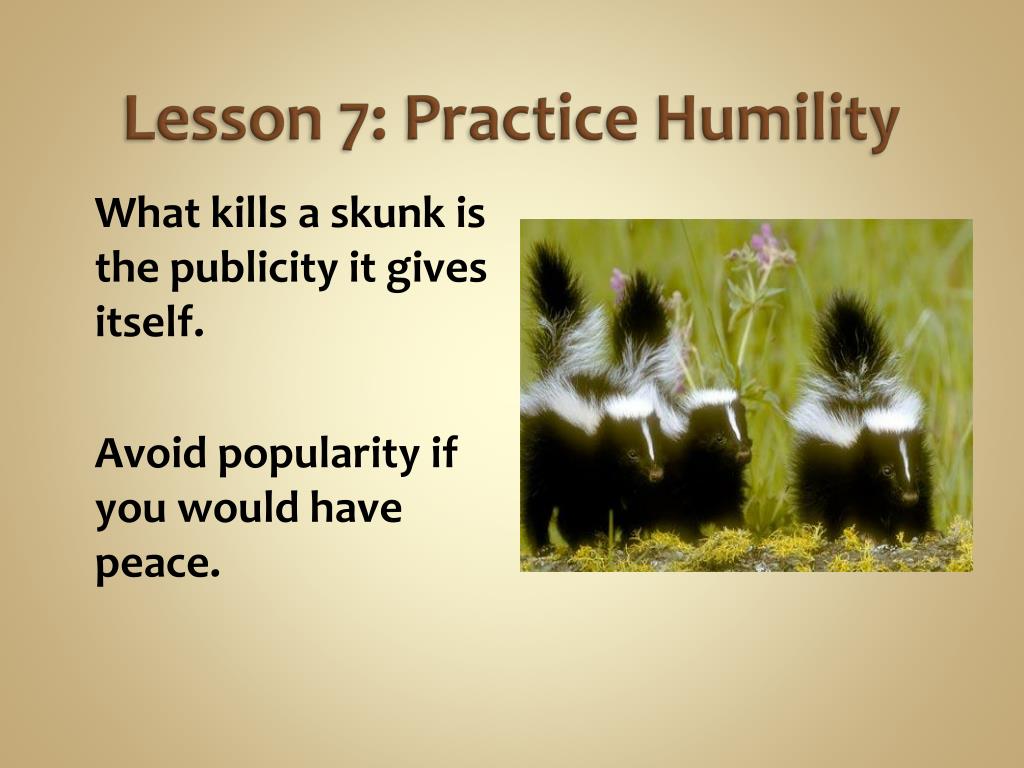 Lesson 7: Practice Humility

What kills a skunk is the publicity it gives itself.

Avoid popularity if you would have peace.